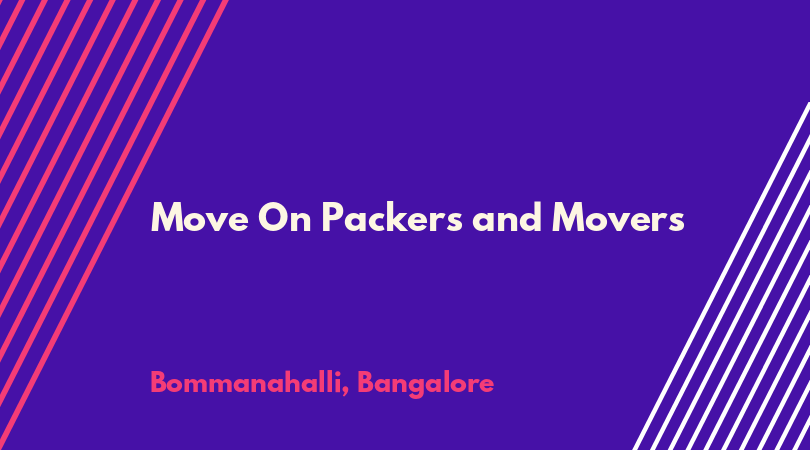 Move On Packers and Movers

Bommanahalli, Bangalore